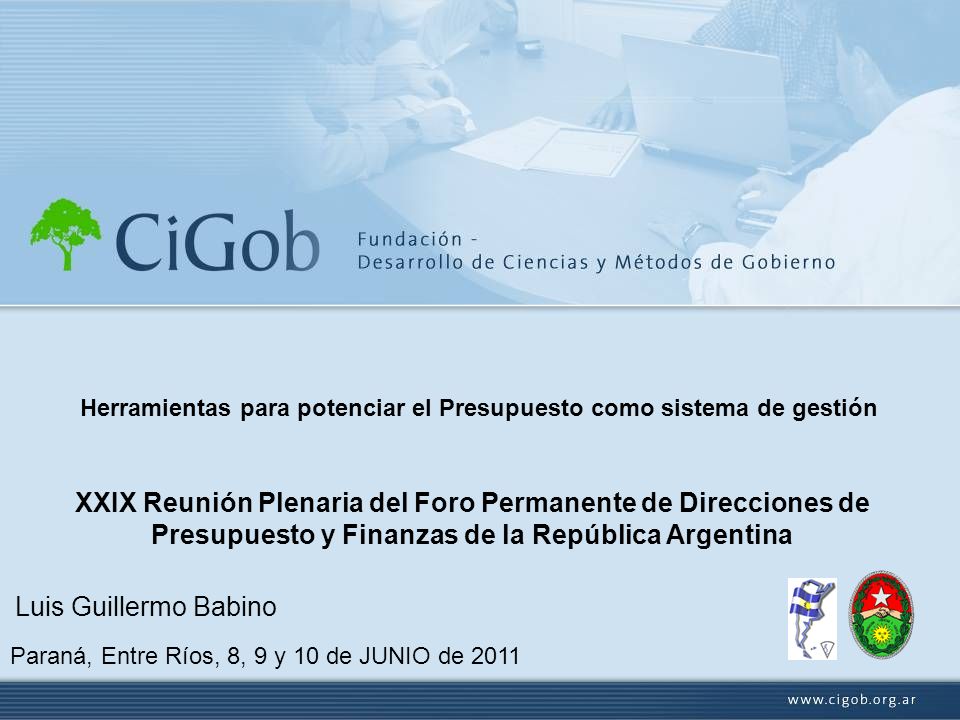 CiGob Fundación - Desarrollo de Ciencias y Métodos de Gobierno

Herramientas para potenciar el Presupuesto como sistema de gestión

XXIX Reunión Plenaria del Foro Permanente de Direcciones de Presupuesto y Finanzas de la República Argentina

Luis Guillermo Babino

Paraná, Entre Ríos, 8, 9 y 10 de JUNIO de 2011

www.cigob.org.ar